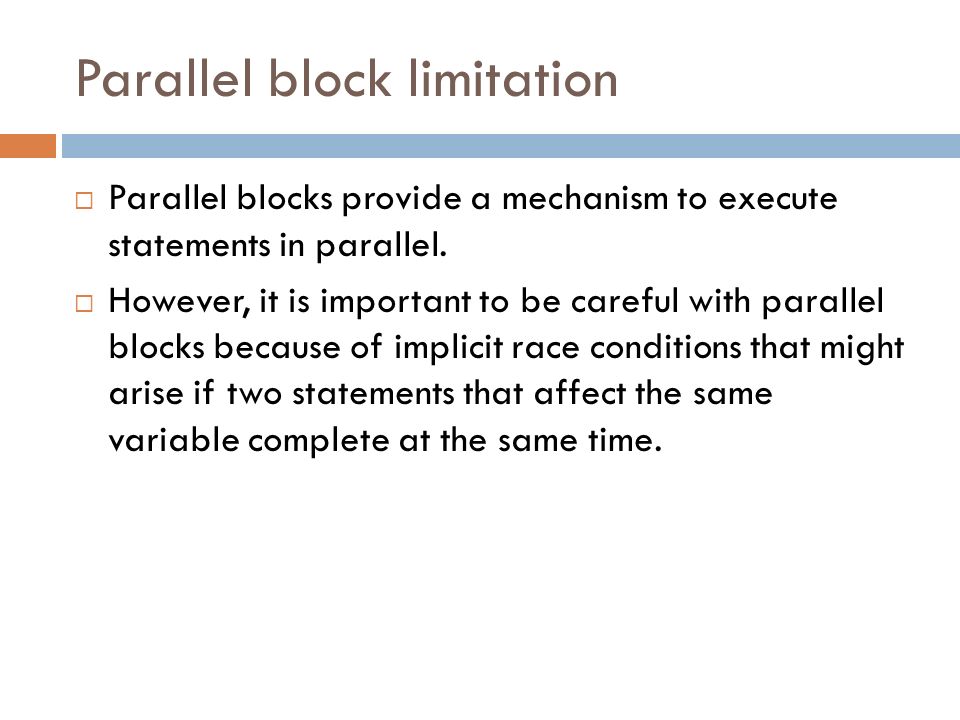 Parallel block limitation

□ Parallel blocks provide a mechanism to execute statements in parallel.

□ However, it is important to be careful with parallel blocks because of implicit race conditions that might arise if two statements that affect the same variable complete at the same time.